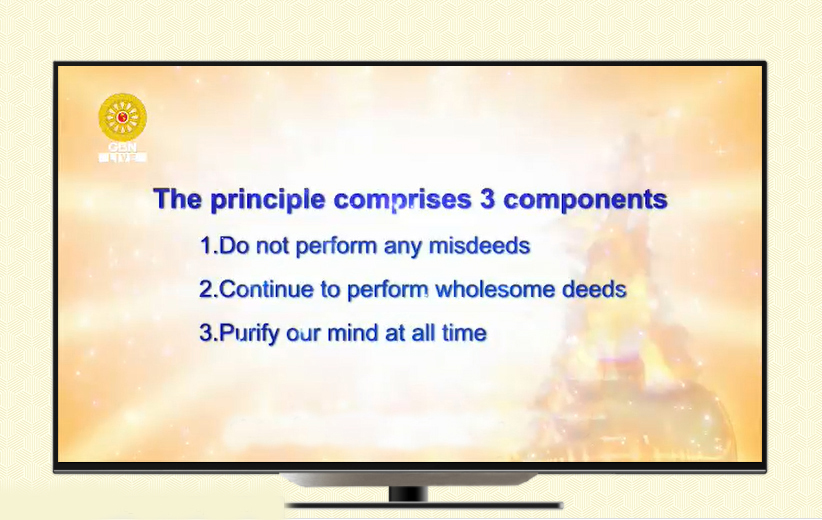 GBN LIVE

The principle comprises 3 components

1.Do not perform any misdeeds

2.Continue to perform wholesome deeds

3.Purify our mind at all time